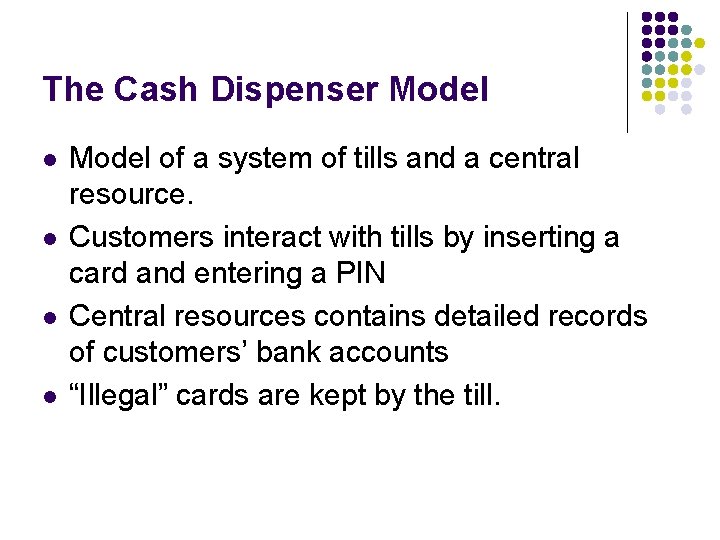 The Cash Dispenser Model

- Model of a system of tills and a central resource.
- Customers interact with tills by inserting a card and entering a PIN
- Central resources contains detailed records of customers’ bank accounts
- “Illegal” cards are kept by the till.